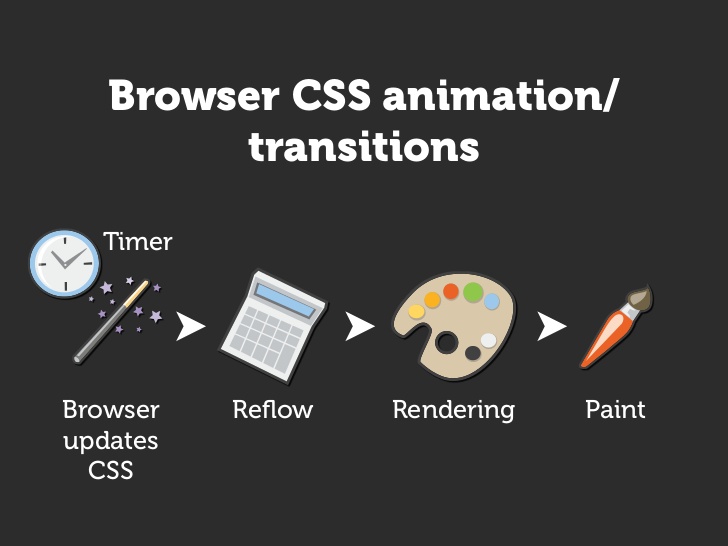 Browser CSS animation/ transitions

Timer

Browser updates CSS

Reflow

Rendering

Paint